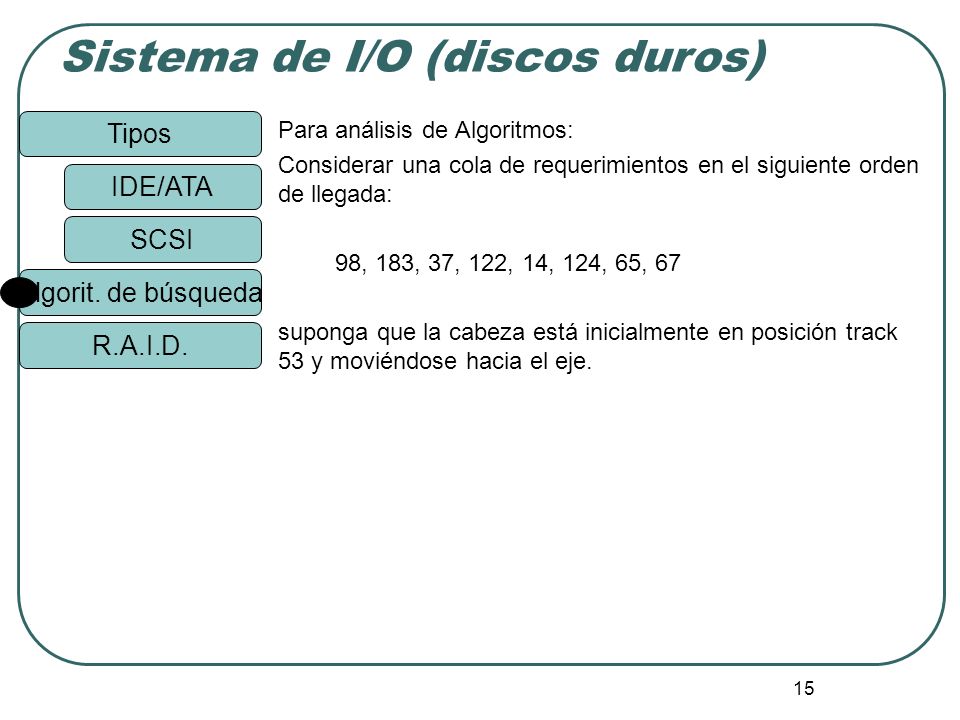 Sistema de I/O (discos duros)

Tipos

IDE/ATA

SCSI

lgorit. de búsqueda

R.A.I.D.

Para análisis de Algoritmos:

Considerar una cola de requerimientos en el siguiente orden de llegada:

98, 183, 37, 122, 14, 124, 65, 67

suponga que la cabeza está inicialmente en posición track 53 y moviéndose hacia el eje.

15